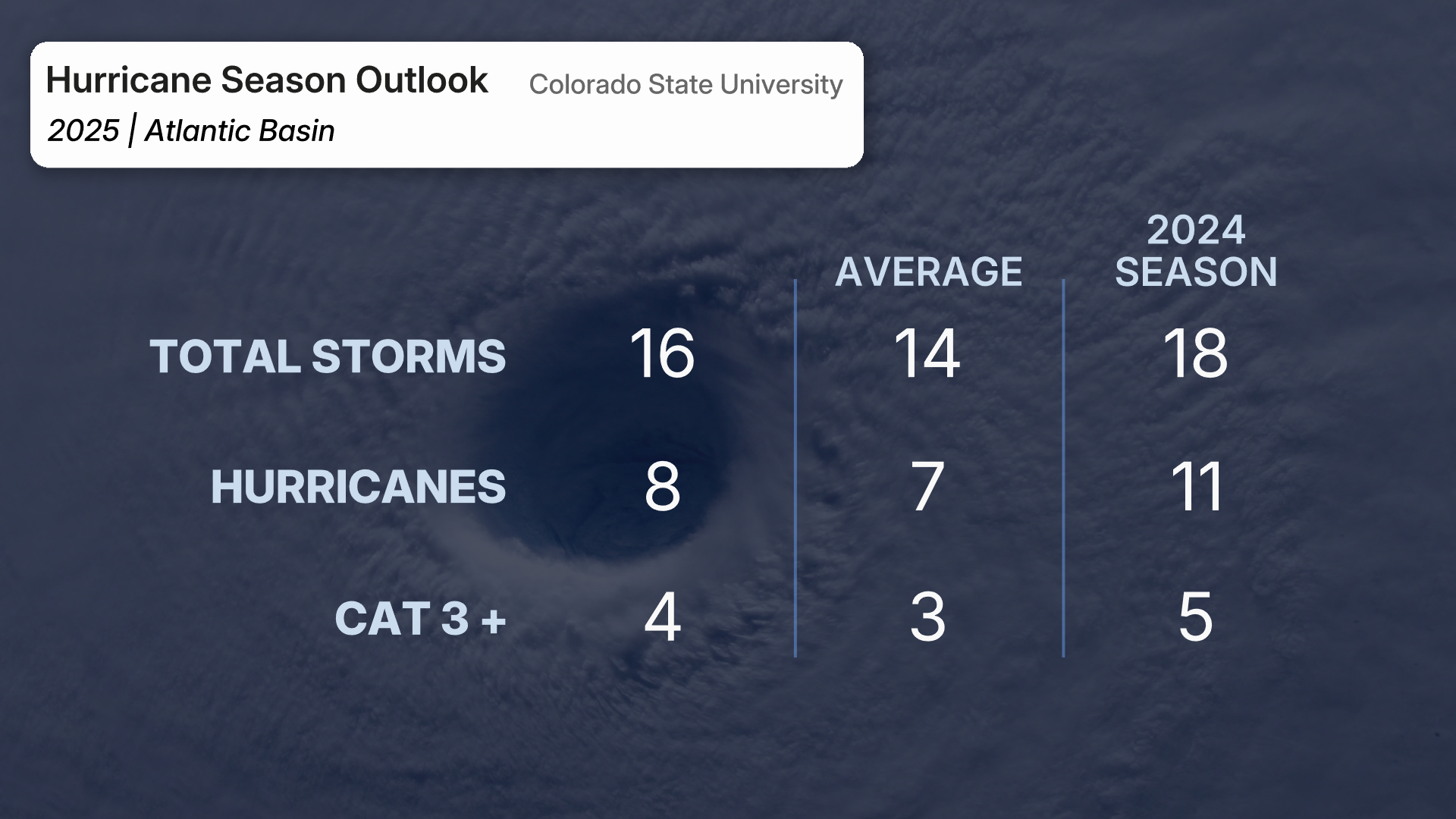 Hurricane Season Outlook Colorado State University
2025 | Atlantic Basin

| | | AVERAGE | 2024 SEASON |
|---|---|---|---|
| TOTAL STORMS | 16 | 14 | 18 |
| HURRICANES | 8 | 7 | 11 |
| CAT 3 + | 4 | 3 | 5 |